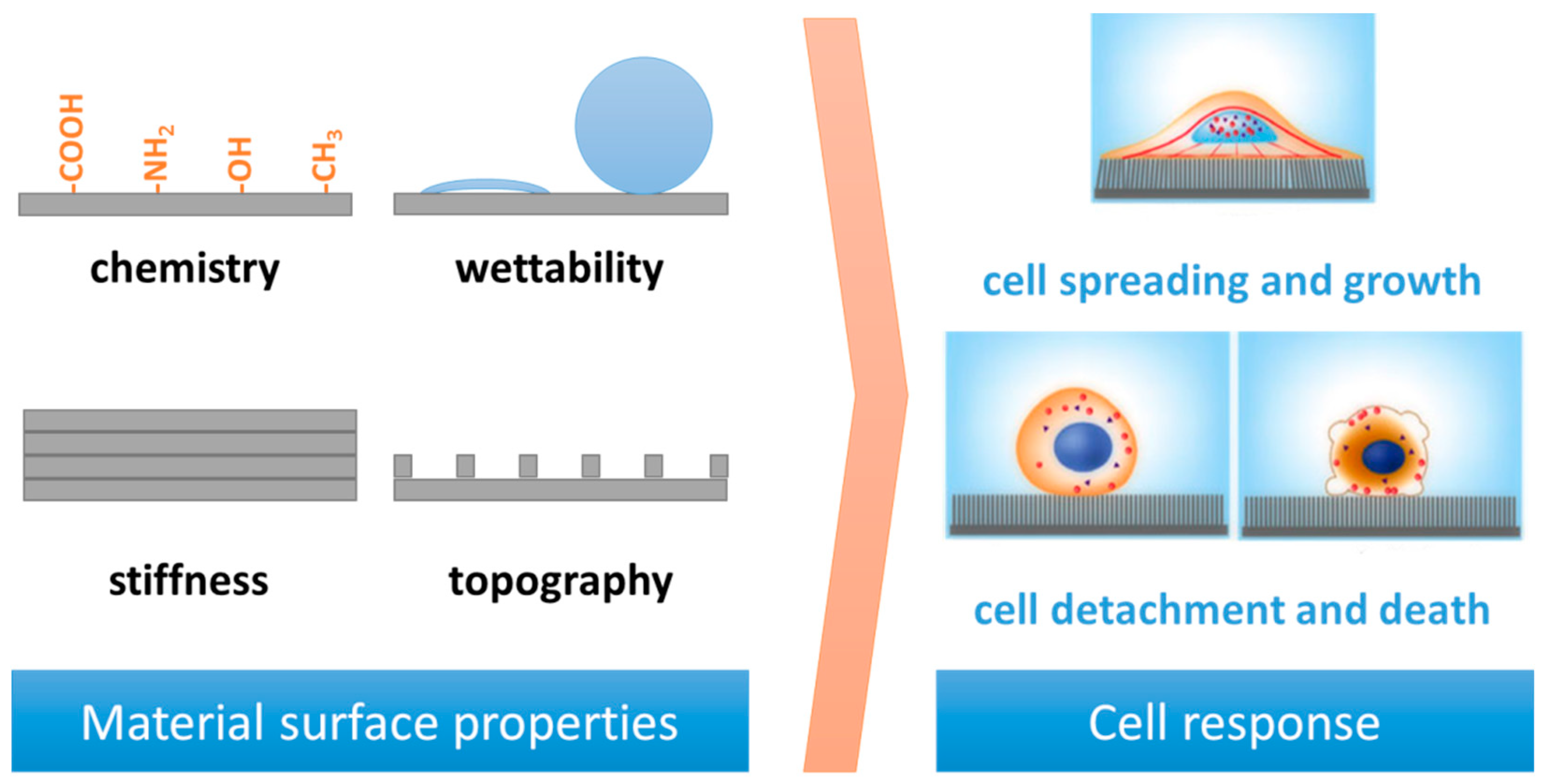 -COOH -$NH_2$ -OH -$CH_3$

chemistry

wettability

stiffness

topography

Material surface properties

cell spreading and growth

cell detachment and death

Cell response